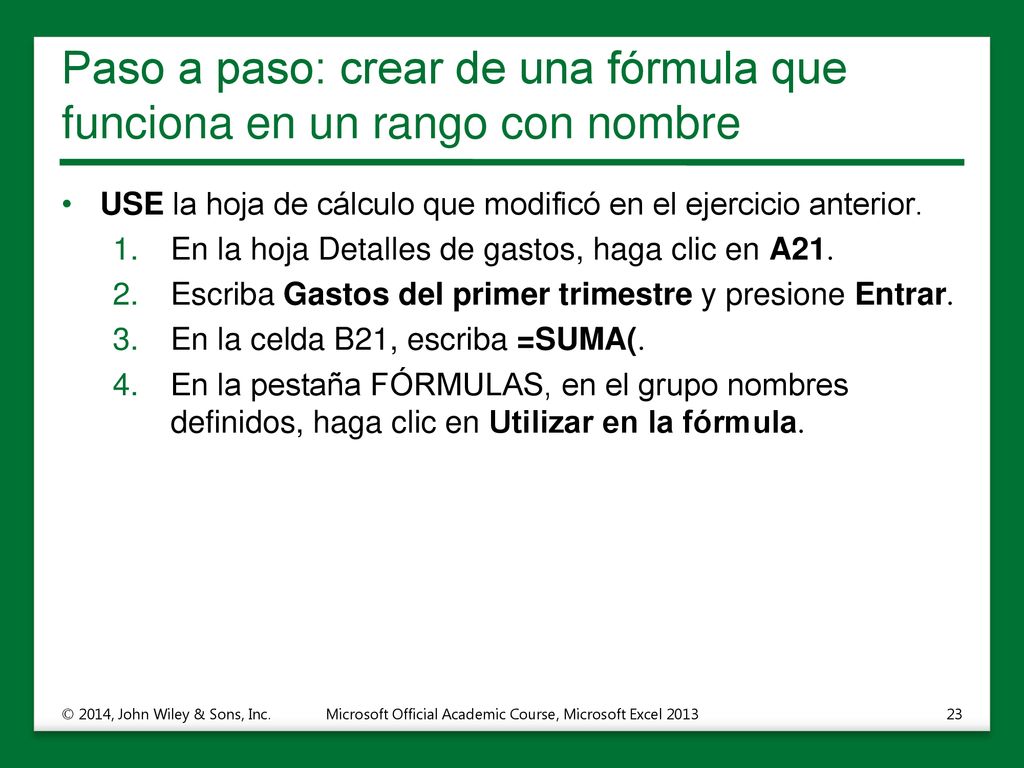 Paso a paso: crear de una fórmula que funciona en un rango con nombre

• USE la hoja de cálculo que modificó en el ejercicio anterior.
1. En la hoja Detalles de gastos, haga clic en A21.
2. Escriba Gastos del primer trimestre y presione Entrar.
3. En la celda B21, escriba =SUMA(.
4. En la pestaña FÓRMULAS, en el grupo nombres definidos, haga clic en Utilizar en la fórmula.

© 2014, John Wiley & Sons, Inc.
Microsoft Official Academic Course, Microsoft Excel 2013
23